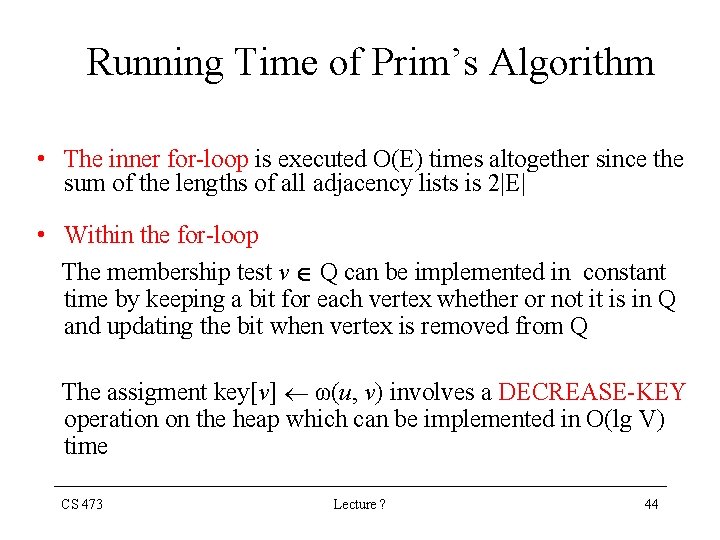 Running Time of Prim's Algorithm

• The inner for-loop is executed O(E) times altogether since the sum of the lengths of all adjacency lists is 2|E|

• Within the for-loop

The membership test $v \in Q$ can be implemented in constant time by keeping a bit for each vertex whether or not it is in Q and updating the bit when vertex is removed from Q

The assigment key[$v$] $\leftarrow \omega(u, v)$ involves a DECREASE-KEY operation on the heap which can be implemented in O(lg V) time

CS 473

Lecture ?

44